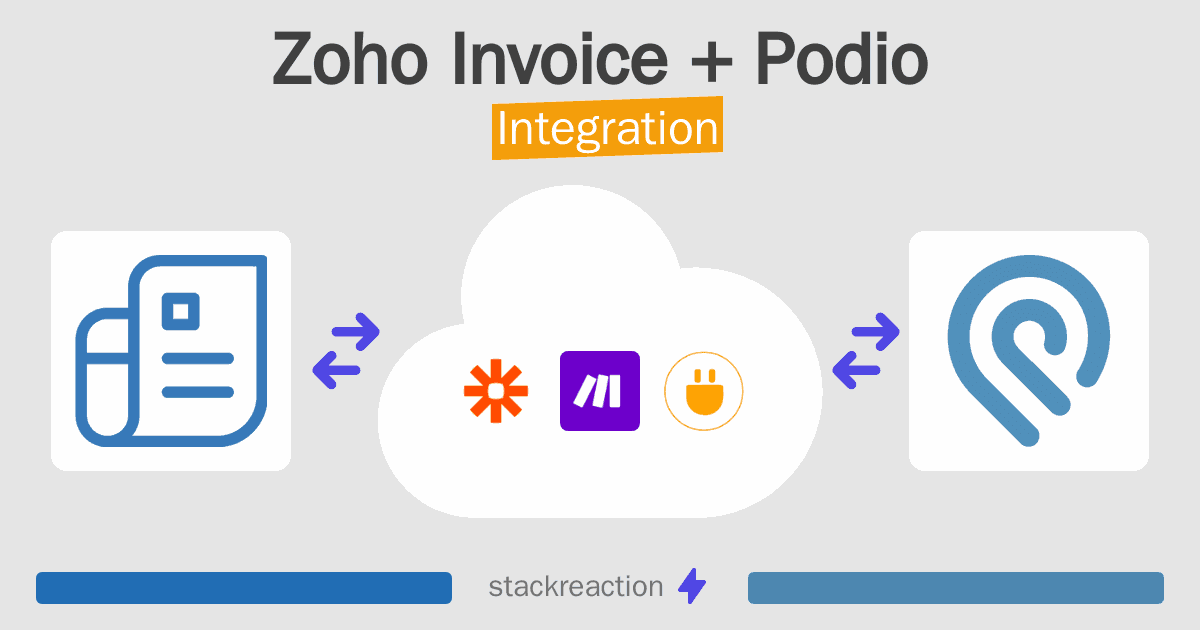 Zoho Invoice + Podio
Integration

stackreaction